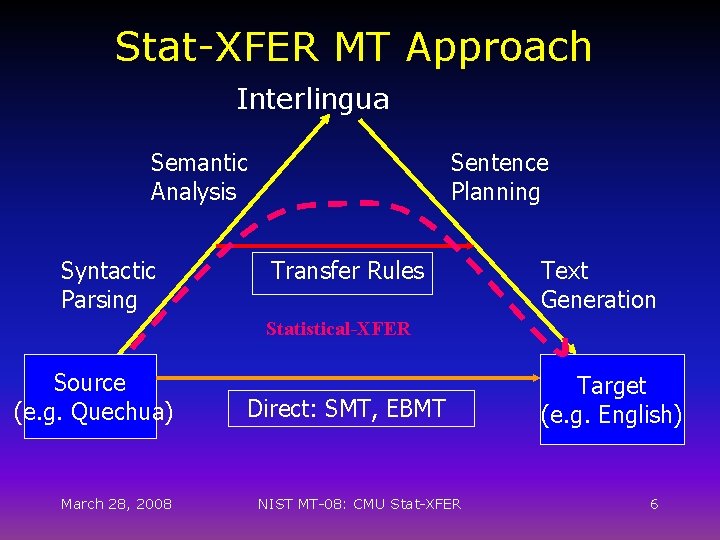 Stat-XFER MT Approach

Interlingua

Semantic
Analysis

Sentence
Planning

Syntactic
Parsing

Transfer Rules

Text
Generation

Statistical-XFER

Source
(e.g. Quechua)

Direct: SMT, EBMT

Target
(e.g. English)

March 28, 2008

NIST MT-08: CMU Stat-XFER

6